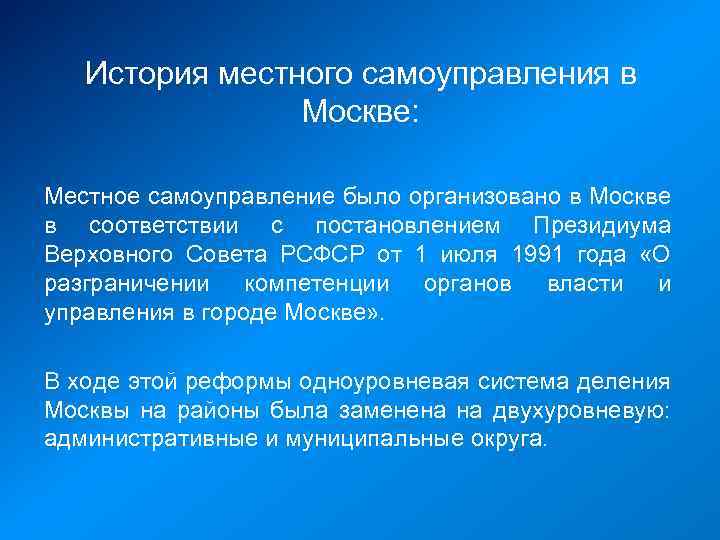 История местного самоуправления в Москве:

Местное самоуправление было организовано в Москве в соответствии с постановлением Президиума Верховного Совета РСФСР от 1 июля 1991 года «О разграничении компетенции органов власти и управления в городе Москве».

В ходе этой реформы одноуровневая система деления Москвы на районы была заменена на двухуровневую: административные и муниципальные округа.